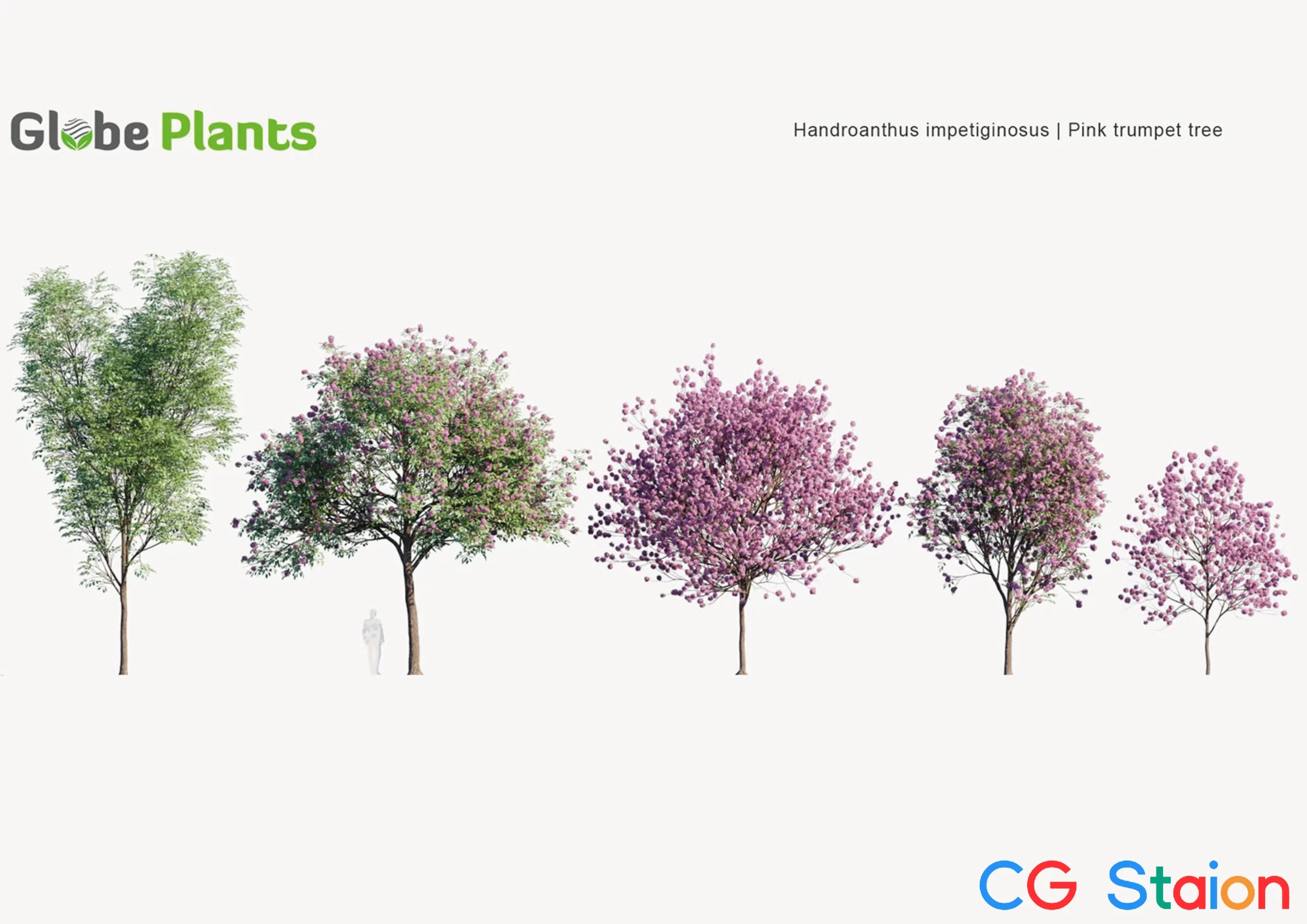 Globe Plants

Handroanthus impetiginosus | Pink trumpet tree

CG Staion